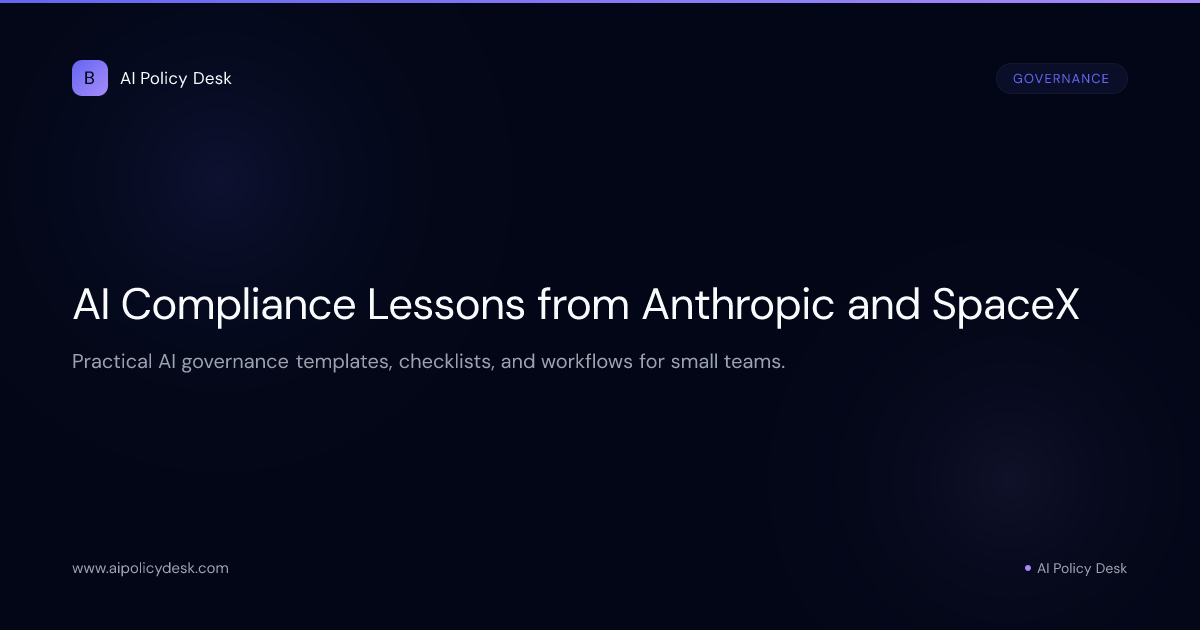 B AI Policy Desk

GOVERNANCE

AI Compliance Lessons from Anthropic and SpaceX

Practical AI governance templates, checklists, and workflows for small teams.

www.aipolicydesk.com

AI Policy Desk